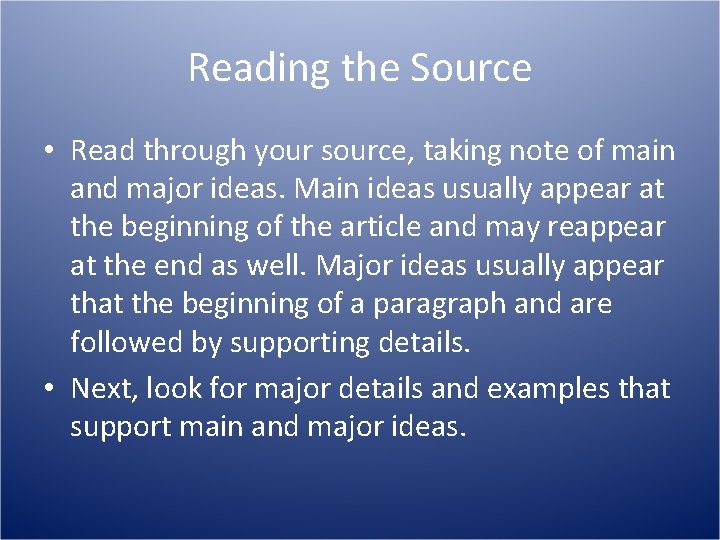 Reading the Source

• Read through your source, taking note of main and major ideas. Main ideas usually appear at the beginning of the article and may reappear at the end as well. Major ideas usually appear that the beginning of a paragraph and are followed by supporting details.

• Next, look for major details and examples that support main and major ideas.